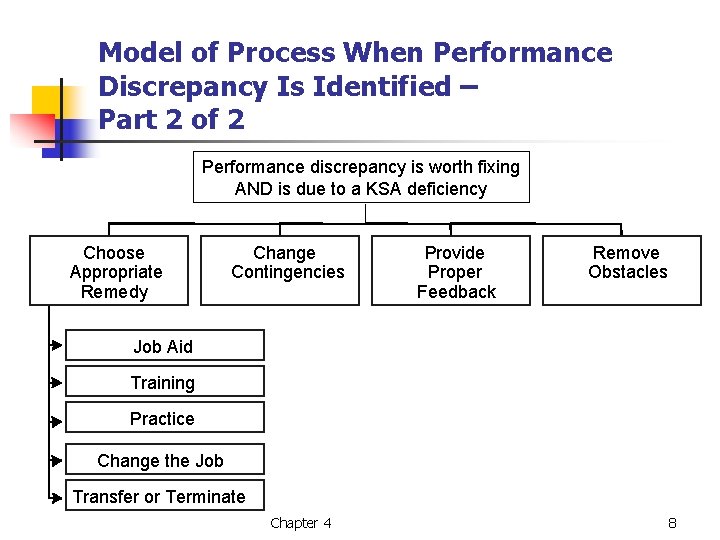 Model of Process When Performance Discrepancy Is Identified – Part 2 of 2

Performance discrepancy is worth fixing AND is due to a KSA deficiency

Choose Appropriate Remedy

Change Contingencies

Provide Proper Feedback

Remove Obstacles

Job Aid

Training

Practice

Change the Job

Transfer or Terminate

Chapter 4

8